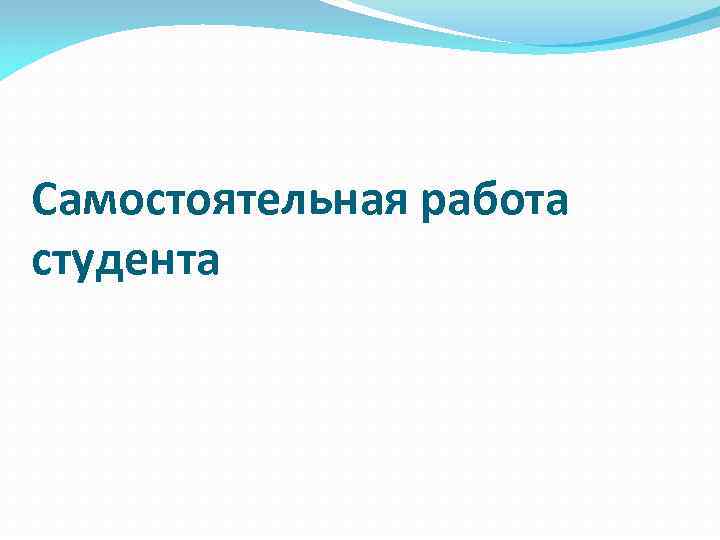 Самостоятельная работа студента